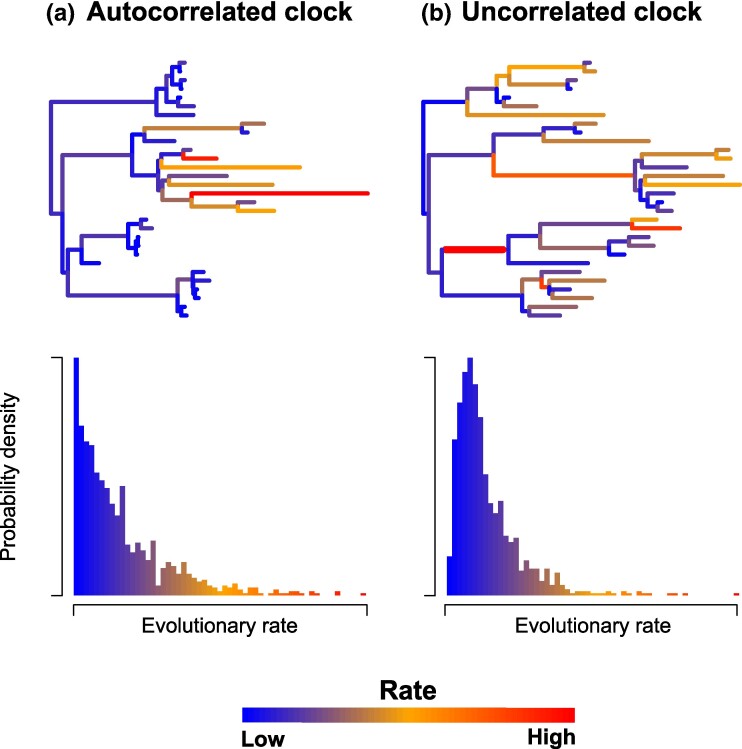 (a) Autocorrelated clock

(b) Uncorrelated clock

Probability density

Evolutionary rate

Evolutionary rate

Rate

Low

High